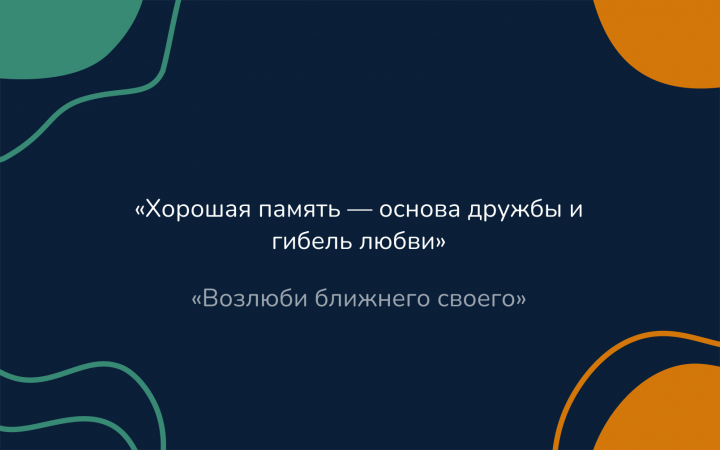 «Хорошая память — основа дружбы и гибель любви»

«Возлюби ближнего своего»